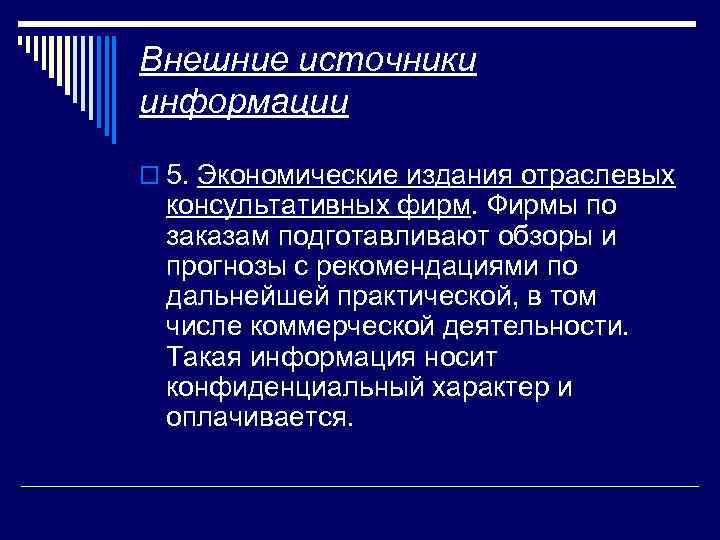 Внешние источники информации

5. Экономические издания отраслевых консультативных фирм. Фирмы по заказам подготавливают обзоры и прогнозы с рекомендациями по дальнейшей практической, в том числе коммерческой деятельности. Такая информация носит конфиденциальный характер и оплачивается.